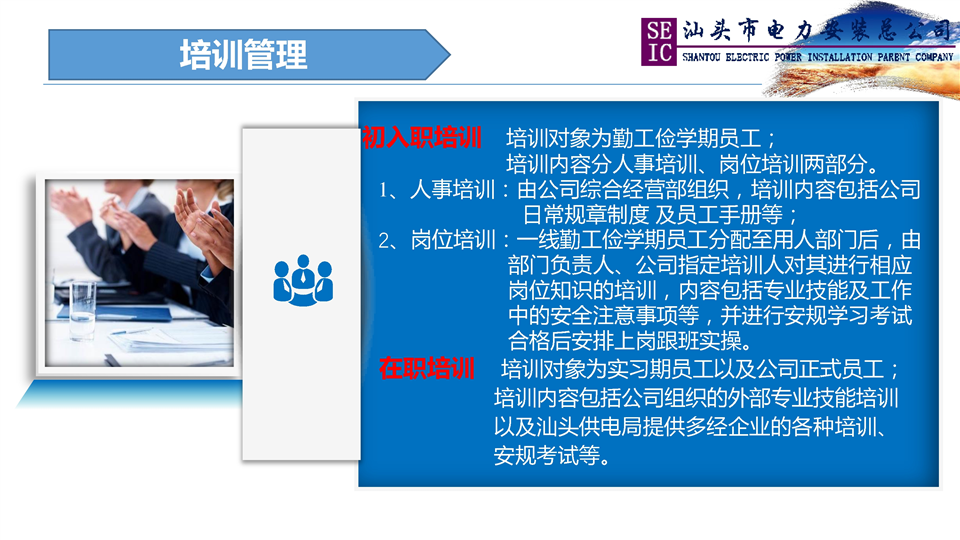 培训管理

SE IC 汕头市电力安装总公司
SHANTOU ELECTRIC POWER INSTALLATION PARENT COMPANY

初入职培训 培训对象为勤工俭学期员工；
培训内容分人事培训、岗位培训两部分。
1、人事培训：由公司综合经营部组织，培训内容包括公司日常规章制度 及员工手册等；
2、岗位培训：一线勤工俭学期员工分配至用人部门后，由部门负责人、公司指定培训人对其进行相应岗位知识的培训，内容包括专业技能及工作中的安全注意事项等，并进行安规学习考试合格后安排上岗跟班实操。

在职培训 培训对象为实习期员工以及公司正式员工；
培训内容包括公司组织的外部专业技能培训以及汕头供电局提供多经企业的各种培训、安规考试等。